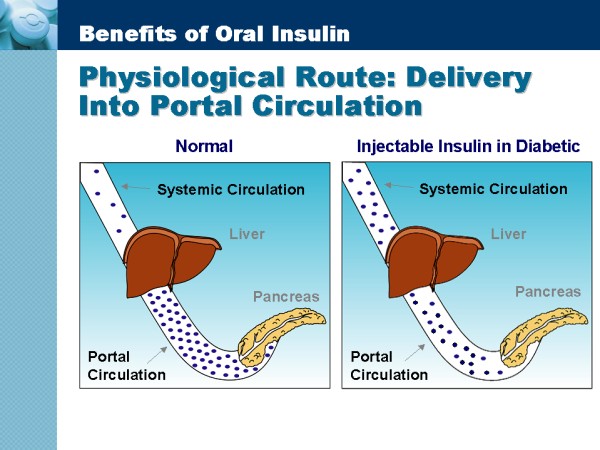 Benefits of Oral Insulin

Physiological Route: Delivery Into Portal Circulation

Normal

Systemic Circulation

Liver

Pancreas

Portal Circulation

Injectable Insulin in Diabetic

Systemic Circulation

Liver

Pancreas

Portal Circulation